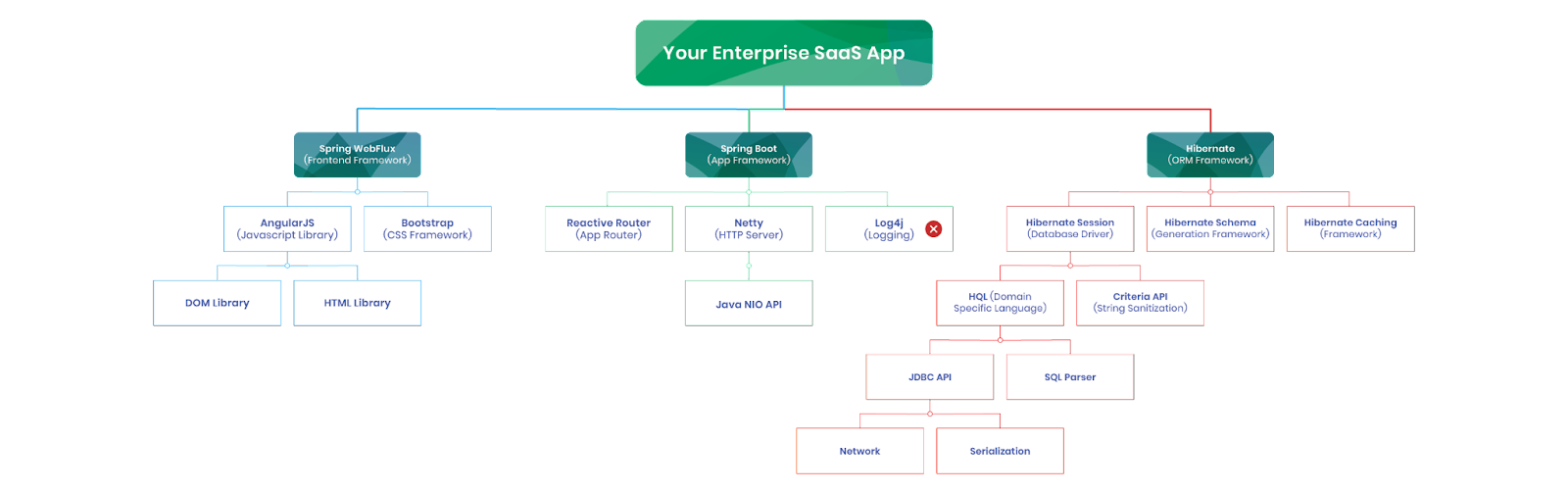 Your Enterprise SaaS App

Spring WebFlux
(Frontend Framework)

Spring Boot
(App Framework)

Hibernate
(ORM Framework)

AngularJS
(Javascript Library)

Bootstrap
(CSS Framework)

Reactive Router
(App Router)

Netty
(HTTP Server)

Log4j
(Logging)

Hibernate Session
(Database Driver)

Hibernate Schema
(Generation Framework)

Hibernate Caching
(Framework)

DOM Library

HTML Library

Java NIO API

HQL (Domain Specific Language)

Criteria API
(String Sanitization)

JDBC API

SQL Parser

Network

Serialization